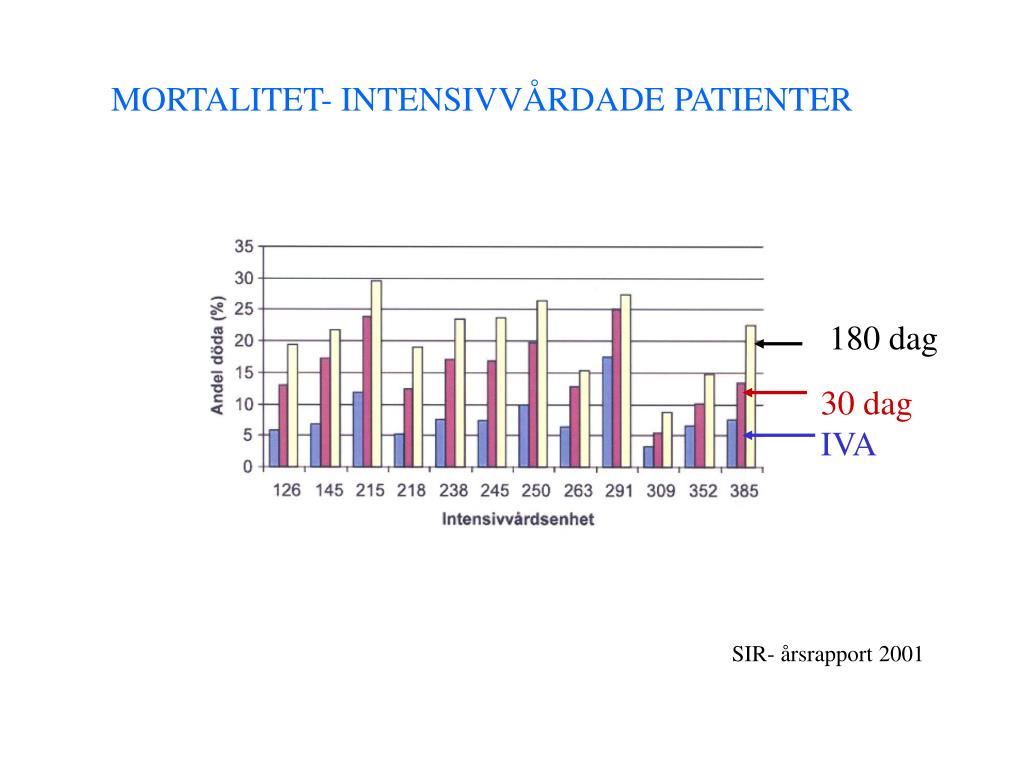 MORTALITET- INTENSIVVÅRDADE PATIENTER

Andel döda (%)

35
30
25
20
15
10
5
0

126 145 215 218 238 245 250 263 291 309 352 385

Intensivvårdsenhet

180 dag
30 dag
IVA

SIR- årsrapport 2001